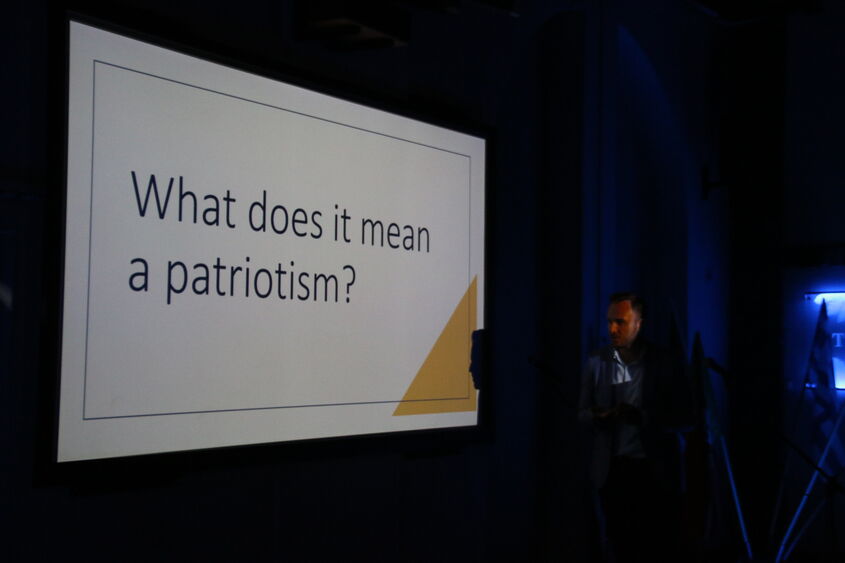 What does it mean a patriotism?